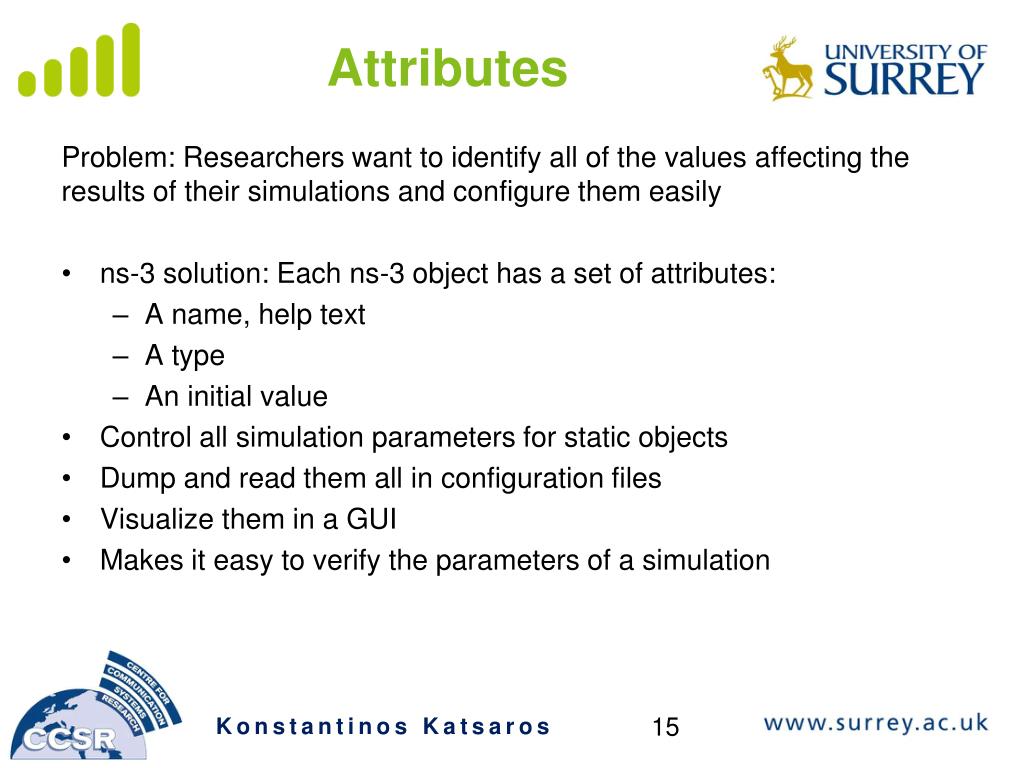 Attributes

UNIVERSITY OF SURREY

Problem: Researchers want to identify all of the values affecting the results of their simulations and configure them easily

• ns-3 solution: Each ns-3 object has a set of attributes:
– A name, help text
– A type
– An initial value
• Control all simulation parameters for static objects
• Dump and read them all in configuration files
• Visualize them in a GUI
• Makes it easy to verify the parameters of a simulation

CENTRE FOR COMMUNICATION SYSTEMS RESEARCH
CCSR

Konstantinos Katsaros

15

www.surrey.ac.uk